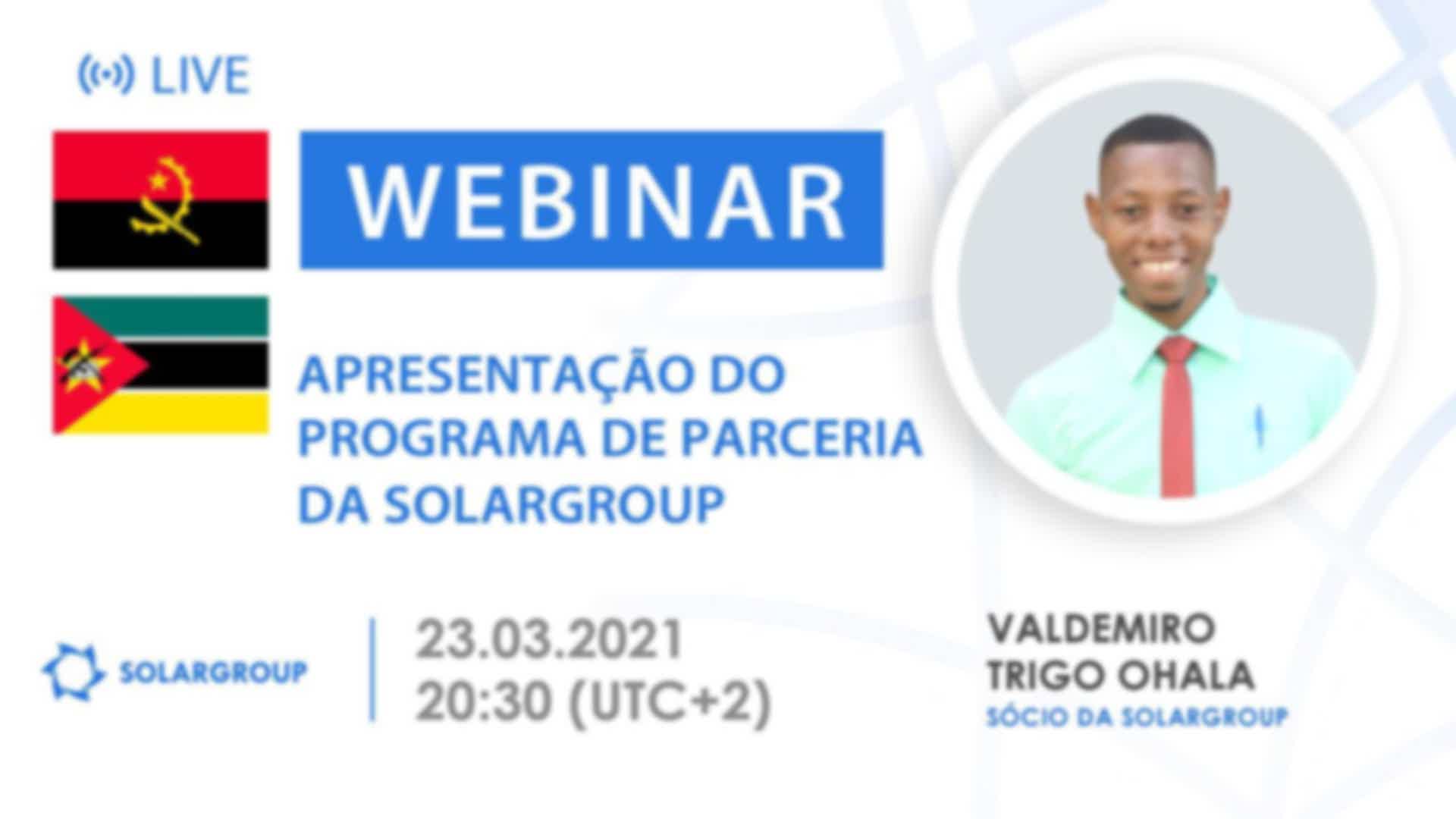 LIVE

WEBINAR

APRESENTAÇÃO DO PROGRAMA DE PARCERIA DA SOLARGROUP

SOLARGROUP

23.03.2021
20:30 (UTC+2)

VALDEMIRO TRIGO OHALA
SÓCIO DA SOLARGROUP